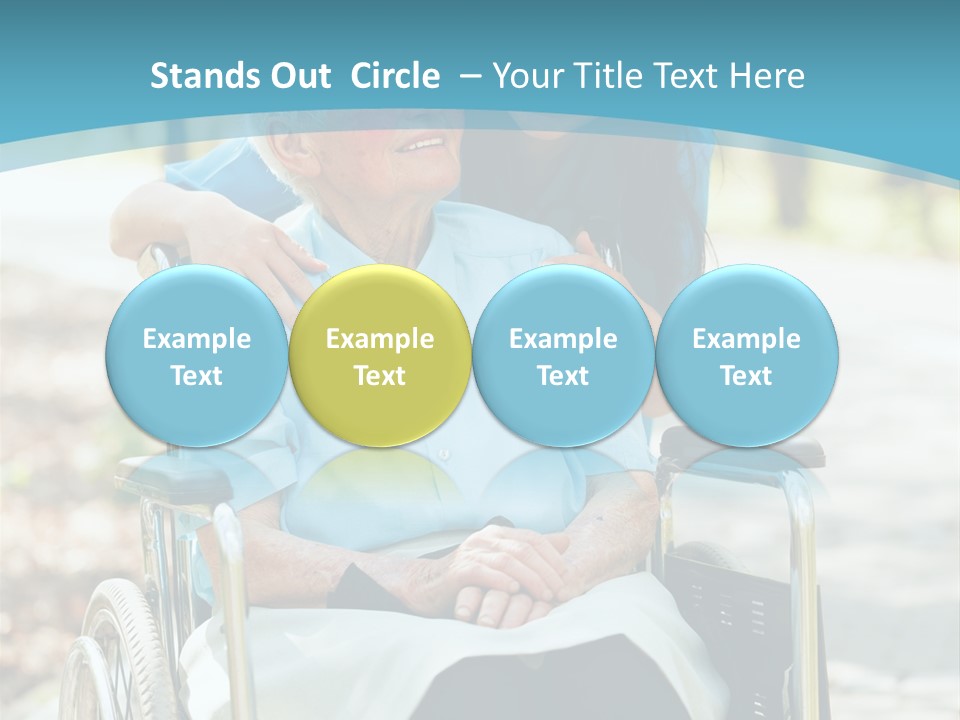 Stands Out Circle – Your Title Text Here

Example Text

Example Text

Example Text

Example Text